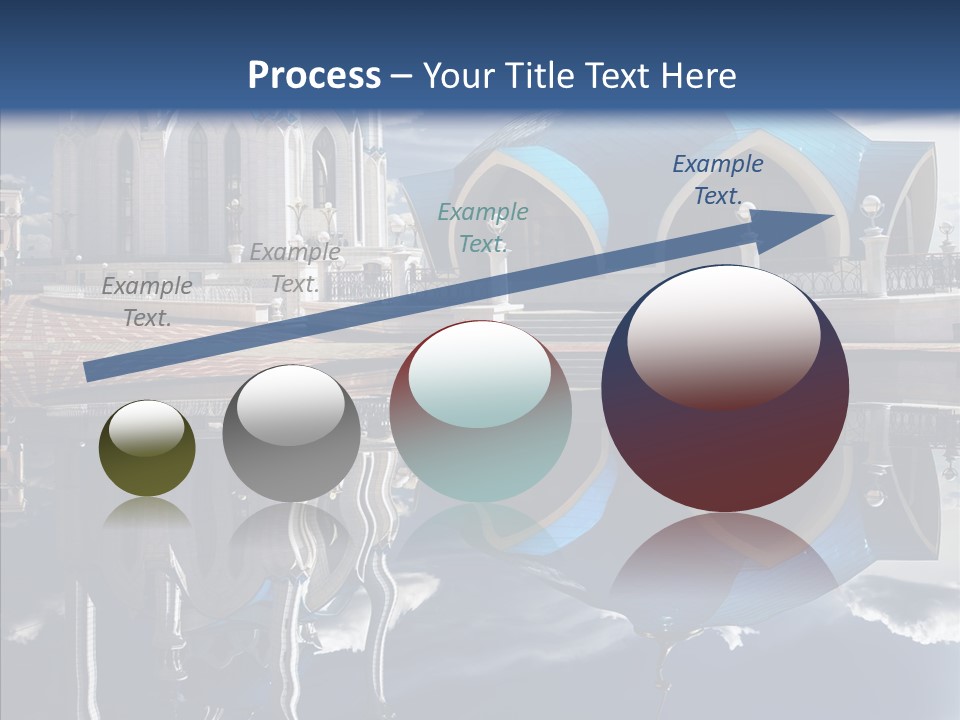 Process – Your Title Text Here

Example Text.

Example Text.

Example Text.

Example Text.